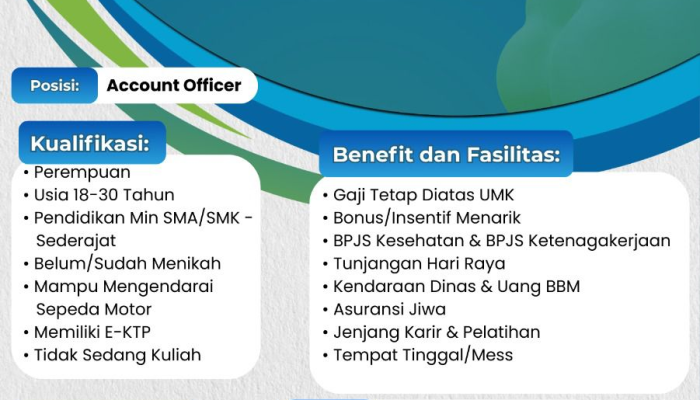 Posisi: Account Officer

Kualifikasi:
• Perempuan
• Usia 18-30 Tahun
• Pendidikan Min SMA/SMK - Sederajat
• Belum/Sudah Menikah
• Mampu Mengendarai Sepeda Motor
• Memiliki E-KTP
• Tidak Sedang Kuliah

Benefit dan Fasilitas:
• Gaji Tetap Diatas UMK
• Bonus/Insentif Menarik
• BPJS Kesehatan & BPJS Ketenagakerjaan
• Tunjangan Hari Raya
• Kendaraan Dinas & Uang BBM
• Asuransi Jiwa
• Jenjang Karir & Pelatihan
• Tempat Tinggal/Mess